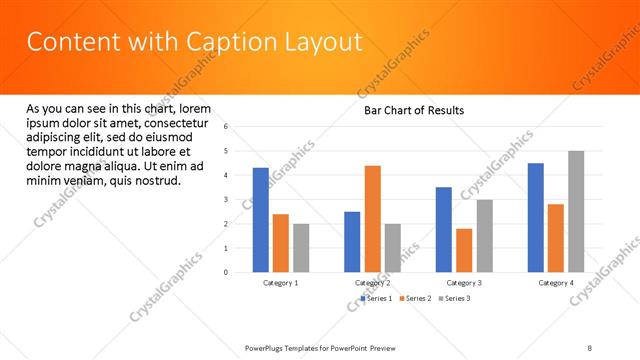 Content with Caption Layout

As you can see in this chart, lorem ipsum dolor sit amet, consectetur adipiscing elit, sed do eiusmod tempor incididunt ut labore et dolore magna aliqua. Ut enim ad minim veniam, quis nostrud.

Bar Chart of Results

6
5
4
3
2
1
0

Category 1
Category 2
Category 3
Category 4

Series 1 Series 2 Series 3

CrystalGraphics

PowerPlugs Templates for PowerPoint Preview

8